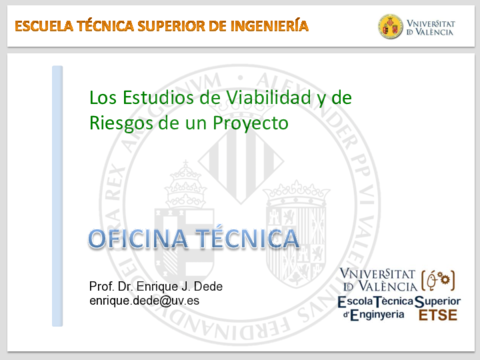 ESCUELA TÉCNICA SUPERIOR DE INGENIERÍA

VNIVERSITAT ID VALÈNCIA

Los Estudios de Viabilidad y de Riesgos de un Proyecto

OFICINA TÉCNICA

Prof. Dr. Enrique J. Dede
enrique.dede@uv.es

VNIVERSITAT ID VALÈNCIA
Escola Tècnica Superior d'Enginyeria
ETSE